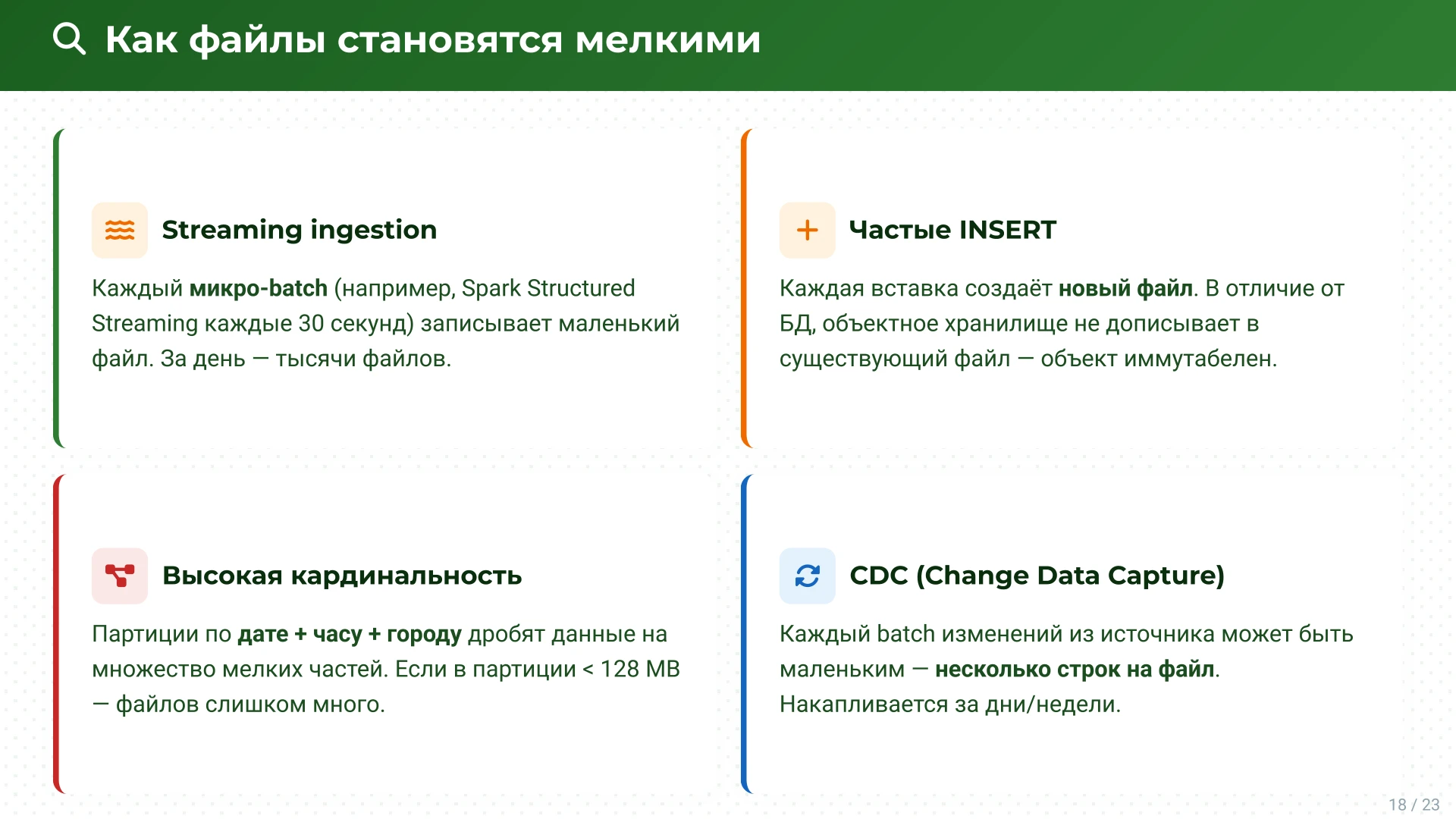 Как файлы становятся мелкими

Streaming ingestion

Каждый микро-batch (например, Spark Structured Streaming каждые 30 секунд) записывает маленький файл. За день — тысячи файлов.

Частые INSERT

Каждая вставка создаёт новый файл. В отличие от БД, объектное хранилище не дописывает в существующий файл — объект иммутабелен.

Высокая кардинальность

Партиции по дате + часу + городу дробят данные на множество мелких частей. Если в партиции < 128 MB — файлов слишком много.

CDC (Change Data Capture)

Каждый batch изменений из источника может быть маленьким — несколько строк на файл. Накапливается за дни/недели.

18 / 23